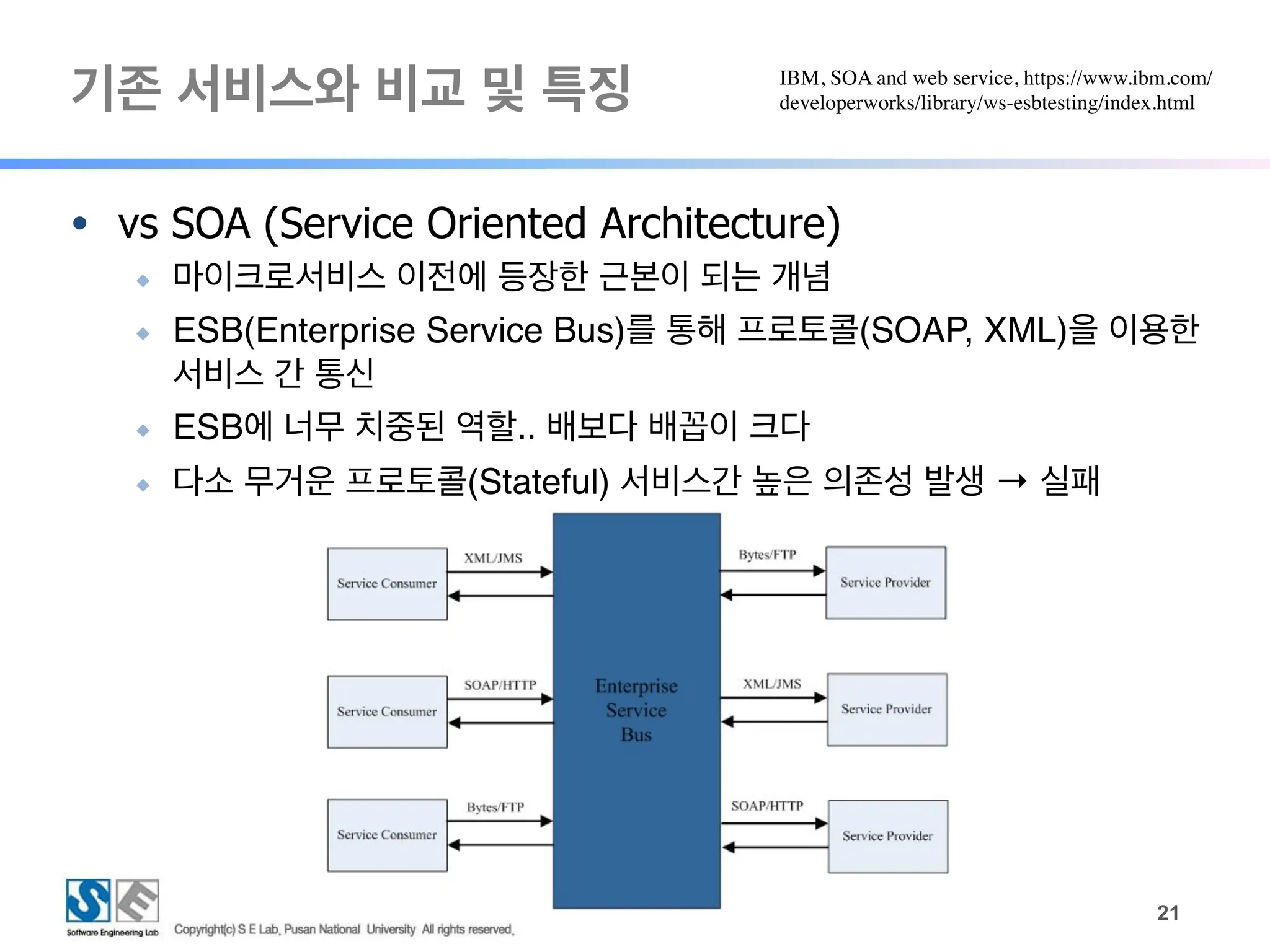 기존 서비스와 비교 및 특징

IBM, SOA and web service, https://www.ibm.com/developerworks/library/ws-esbtesting/index.html

• vs SOA (Service Oriented Architecture)
◆ 마이크로서비스 이전에 등장한 근본이 되는 개념
◆ ESB(Enterprise Service Bus)를 통해 프로토콜(SOAP, XML)을 이용한 서비스 간 통신
◆ ESB에 너무 치중된 역할.. 배보다 배꼽이 크다
◆ 다소 무거운 프로토콜(Stateful) 서비스간 높은 의존성 발생 → 실패

Service Consumer
XML/JMS
Service Consumer
SOAP/HTTP
Service Consumer
Bytes/FTP
Enterprise Service Bus
Bytes/FTP
Service Provider
XML/JMS
Service Provider
SOAP/HTTP
Service Provider

Software Engineering Lab
Copyright(c) S E Lab, Pusan National University All rights reserved.
21